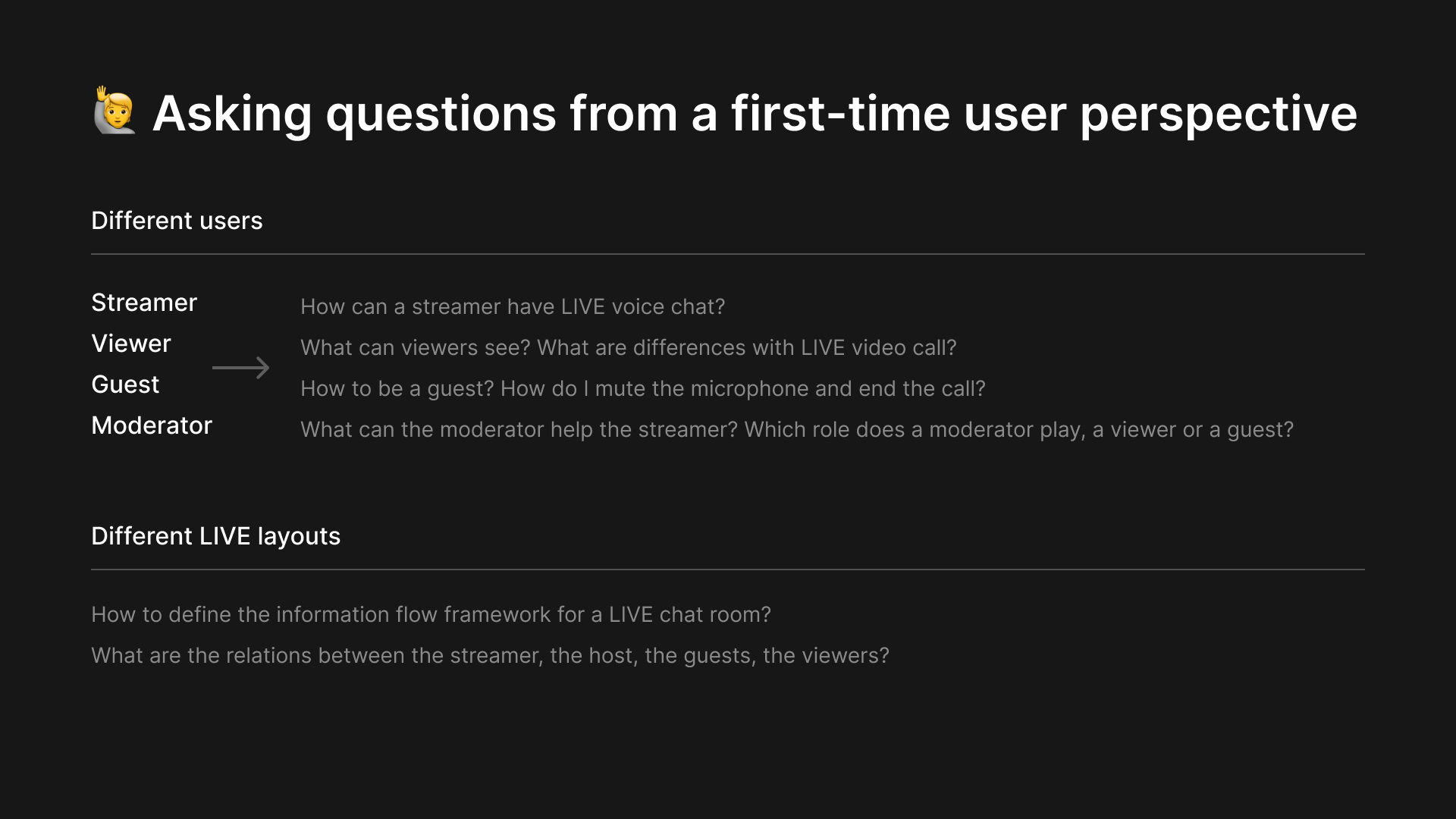 🙋 Asking questions from a first-time user perspective

Different users

Streamer
Viewer
Guest
Moderator

How can a streamer have LIVE voice chat?

What can viewers see? What are differences with LIVE video call?

How to be a guest? How do I mute the microphone and end the call?

What can the moderator help the streamer? Which role does a moderator play, a viewer or a guest?

Different LIVE layouts

How to define the information flow framework for a LIVE chat room?

What are the relations between the streamer, the host, the guests, the viewers?